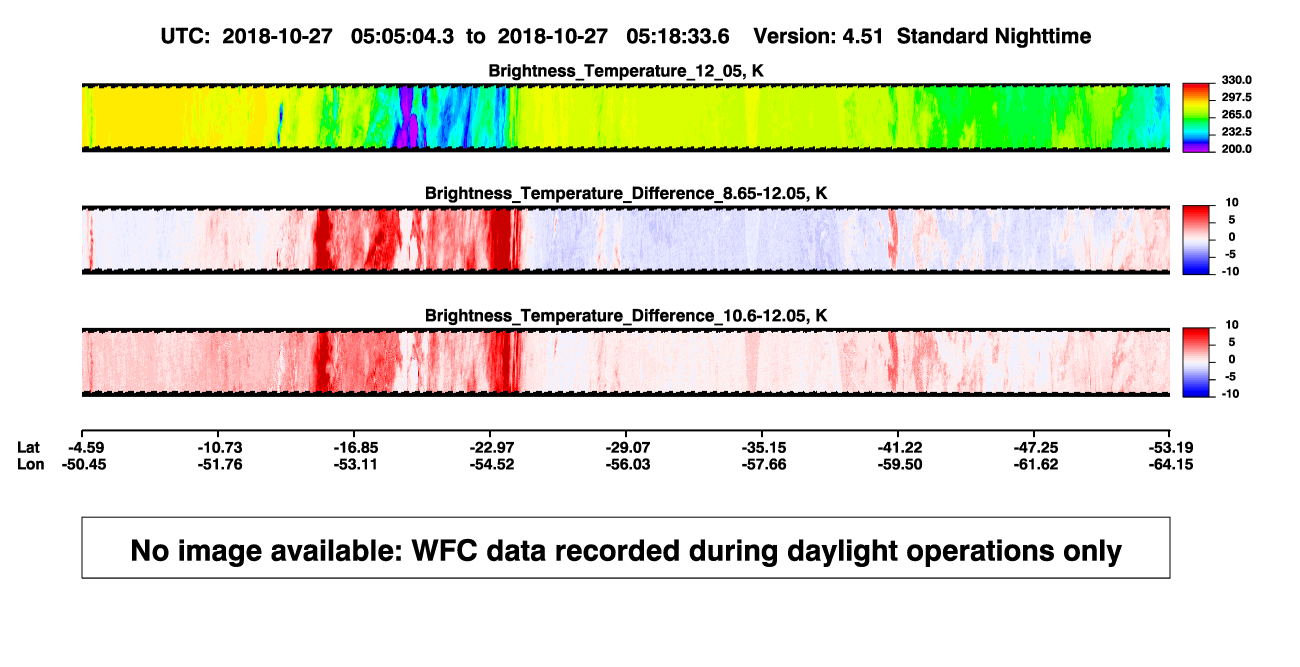 UTC: 2018-10-27 05:05:04.3 to 2018-10-27 05:18:33.6 Version: 4.51 Standard Nighttime

Brightness_Temperature_12_05, K

330.0
297.5
265.0
232.5
200.0

Brightness_Temperature_Difference_8.65-12.05, K

10
5
0
-5
-10

Brightness_Temperature_Difference_10.6-12.05, K

10
5
0
-5
-10

| Lat | -4.59 | -10.73 | -16.85 | -22.97 | -29.07 | -35.15 | -41.22 | -47.25 | -53.19 |
|---|---|---|---|---|---|---|---|---|---|
| Lon | -50.45 | -51.76 | -53.11 | -54.52 | -56.03 | -57.66 | -59.50 | -61.62 | -64.15 |

No image available: WFC data recorded during daylight operations only